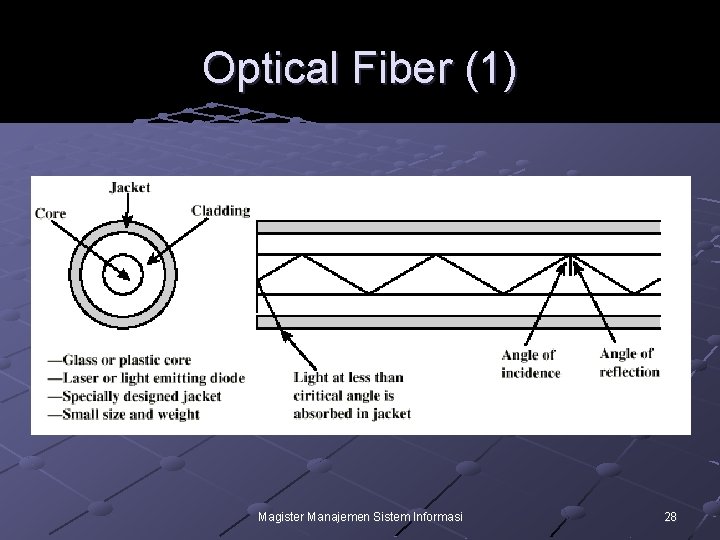 Optical Fiber (1)

Jacket
Core
Cladding

—Glass or plastic core
—Laser or light emitting diode
—Specially designed jacket
—Small size and weight

Light at less than ciritical angle is absorbed in jacket

Angle of incidence

Angle of reflection

Magister Manajemen Sistem Informasi

28